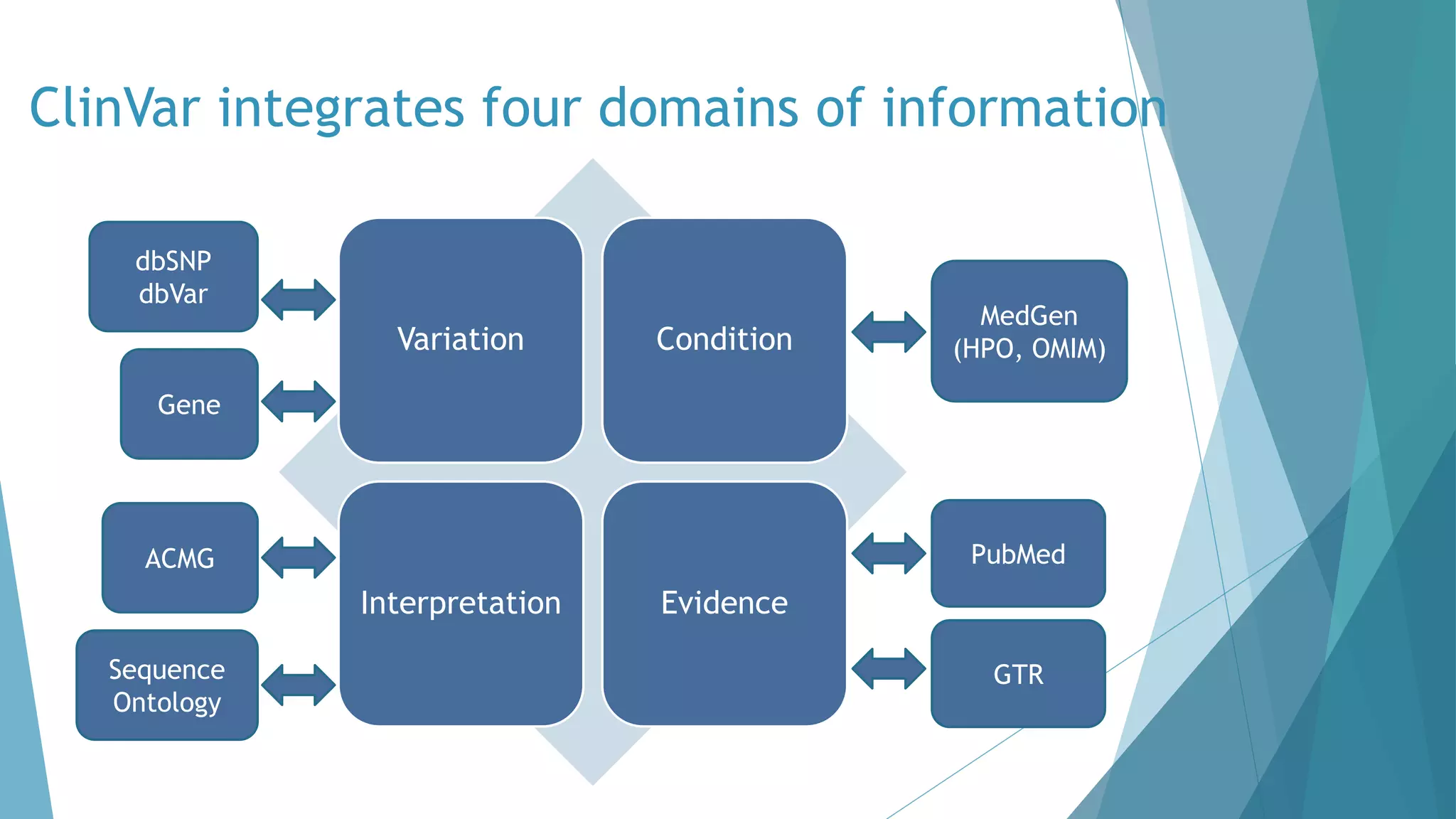 ClinVar integrates four domains of information

dbSNP
dbVar

Gene

Variation

Condition

MedGen
(HPO, OMIM)

ACMG

Sequence
Ontology

Interpretation

Evidence

PubMed

GTR